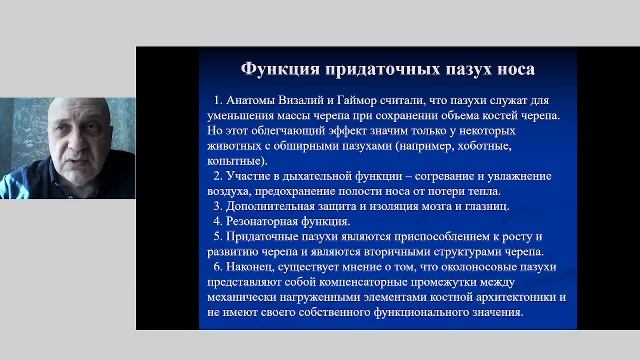 Функция придаточных пазух носа

1. Анатомы Визалий и Гаймор считали, что пазухи служат для уменьшения массы черепа при сохранении объема костей черепа. Но этот облегчающий эффект значим только у некоторых животных с обширными пазухами (например, хоботные, копытные).

2. Участие в дыхательной функции – согревание и увлажнение воздуха, предохранение полости носа от потери тепла.

3. Дополнительная защита и изоляция мозга и глазниц.

4. Резонаторная функция.

5. Придаточные пазухи являются приспособлением к росту и развитию черепа и являются вторичными структурами черепа.

6. Наконец, существует мнение о том, что околоносовые пазухи представляют собой компенсаторные промежутки между механически нагруженными элементами костной архитектоники и не имеют своего собственного функционального значения.